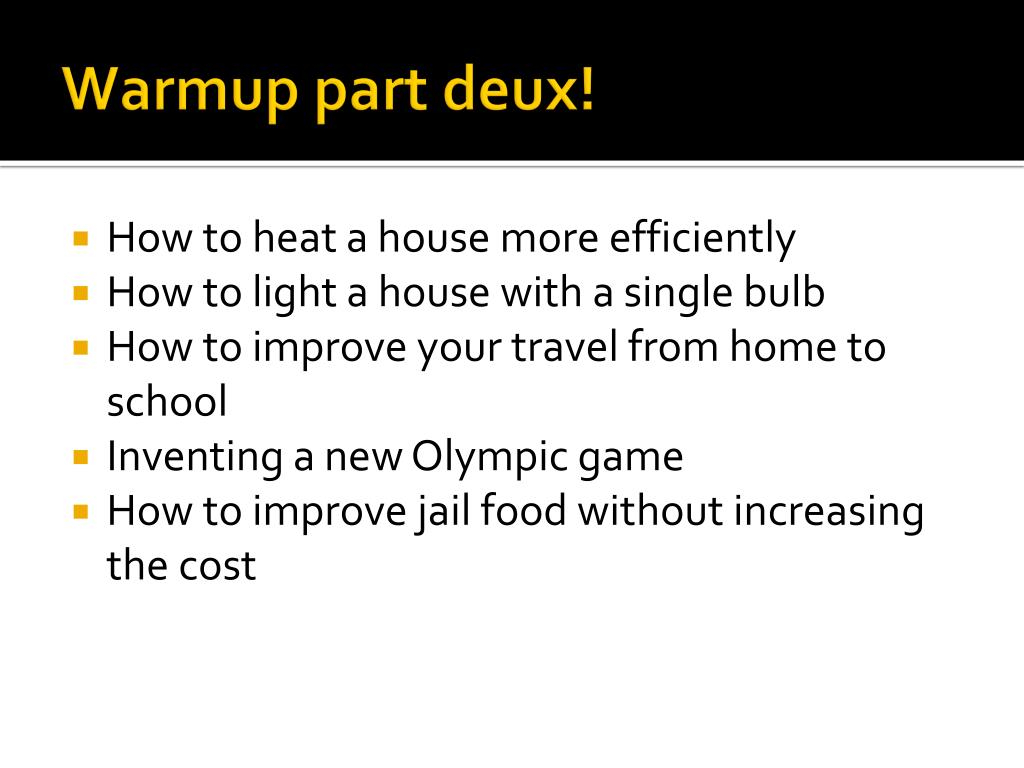 Warmup part deux!

- How to heat a house more efficiently
- How to light a house with a single bulb
- How to improve your travel from home to school
- Inventing a new Olympic game
- How to improve jail food without increasing the cost